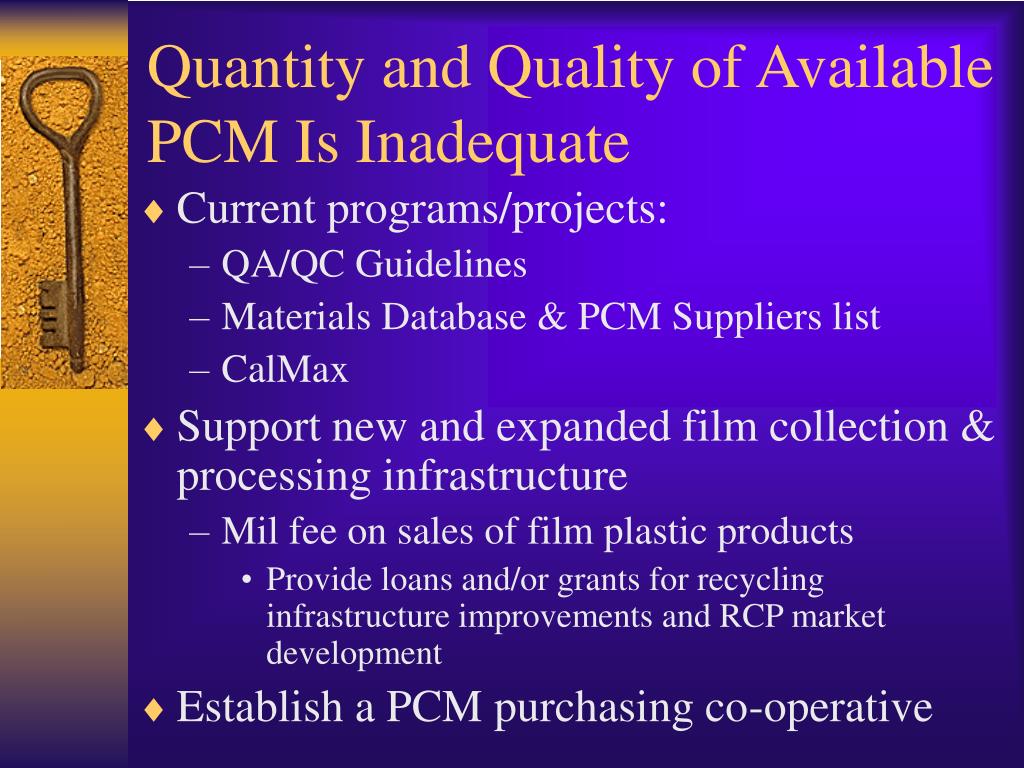 Quantity and Quality of Available PCM Is Inadequate

♦ Current programs/projects:

– QA/QC Guidelines

– Materials Database & PCM Suppliers list

– CalMax

♦ Support new and expanded film collection & processing infrastructure

– Mil fee on sales of film plastic products

• Provide loans and/or grants for recycling infrastructure improvements and RCP market development

♦ Establish a PCM purchasing co-operative